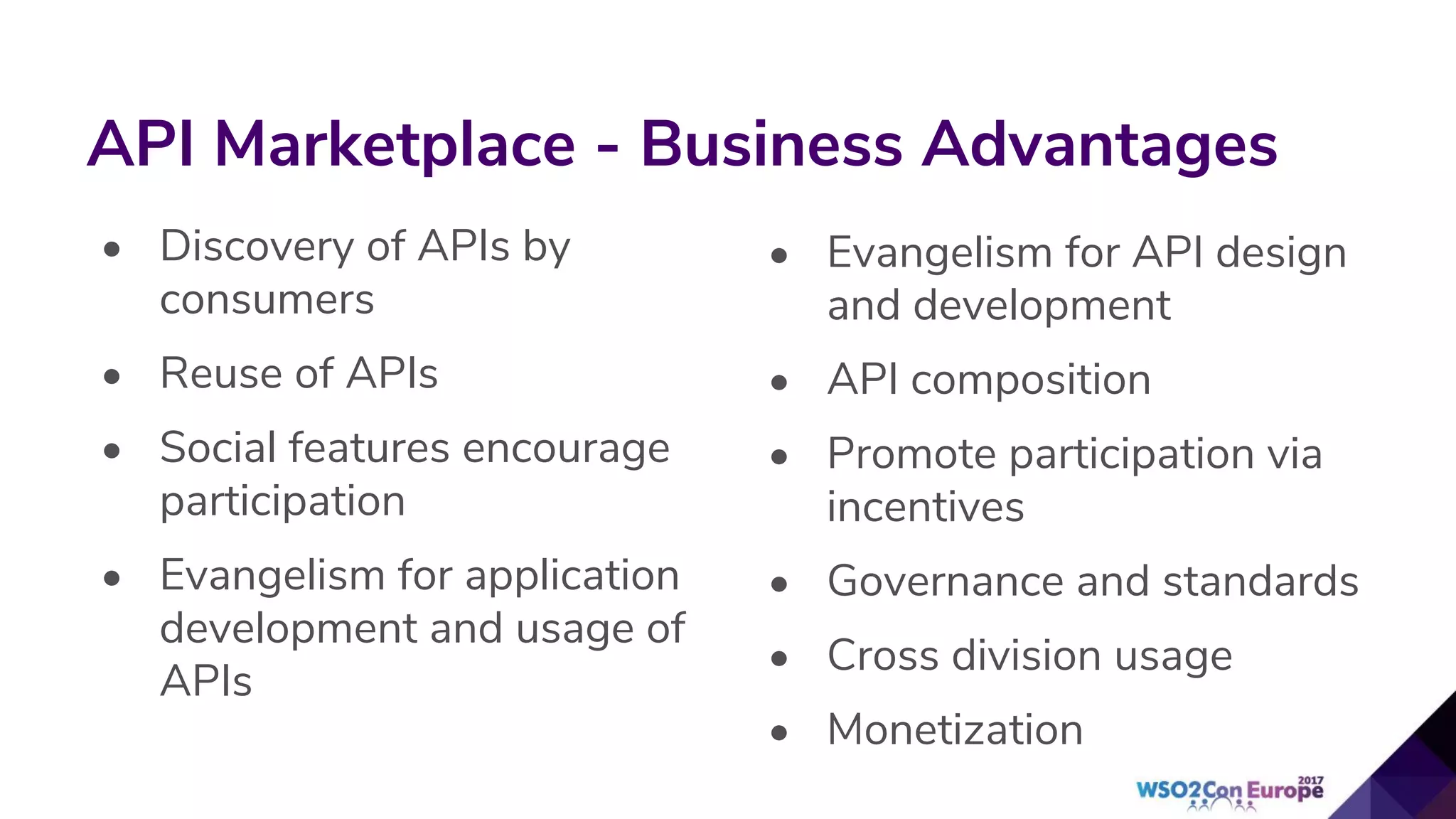 API Marketplace - Business Advantages

- Discovery of APIs by consumers
- Reuse of APIs
- Social features encourage participation
- Evangelism for application development and usage of APIs

- Evangelism for API design and development
- API composition
- Promote participation via incentives
- Governance and standards
- Cross division usage
- Monetization

WSO2Con Europe 2017